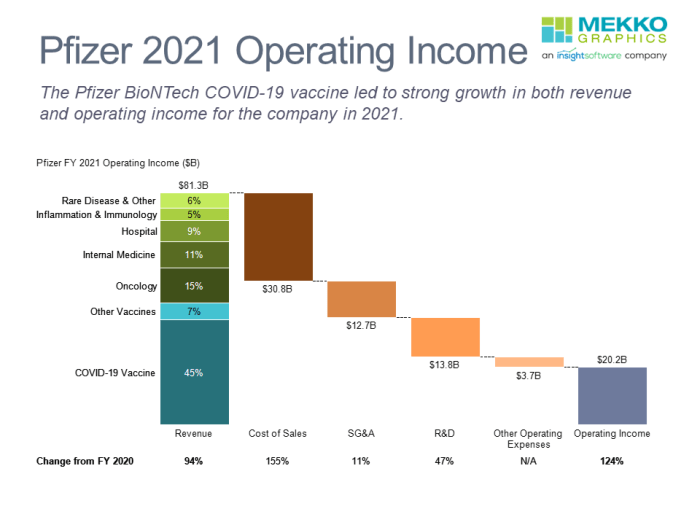 Pfizer 2021 Operating Income

MEKKO GRAPHICS
an insightsoftware company

The Pfizer BioNTech COVID-19 vaccine led to strong growth in both revenue and operating income for the company in 2021.

Pfizer FY 2021 Operating Income ($B)

$81.3B

Rare Disease & Other 6%
Inflammation & Immunology 5%
Hospital 9%
Internal Medicine 11%
Oncology 15%
Other Vaccines 7%
COVID-19 Vaccine 45%

$30.8B
$12.7B
$13.8B
$3.7B
$20.2B

| | Revenue | Cost of Sales | SG&A | R&D | Other Operating Expenses | Operating Income |
|---|---|---|---|---|---|---|
| Change from FY 2020 | 94% | 155% | 11% | 47% | N/A | 124% |